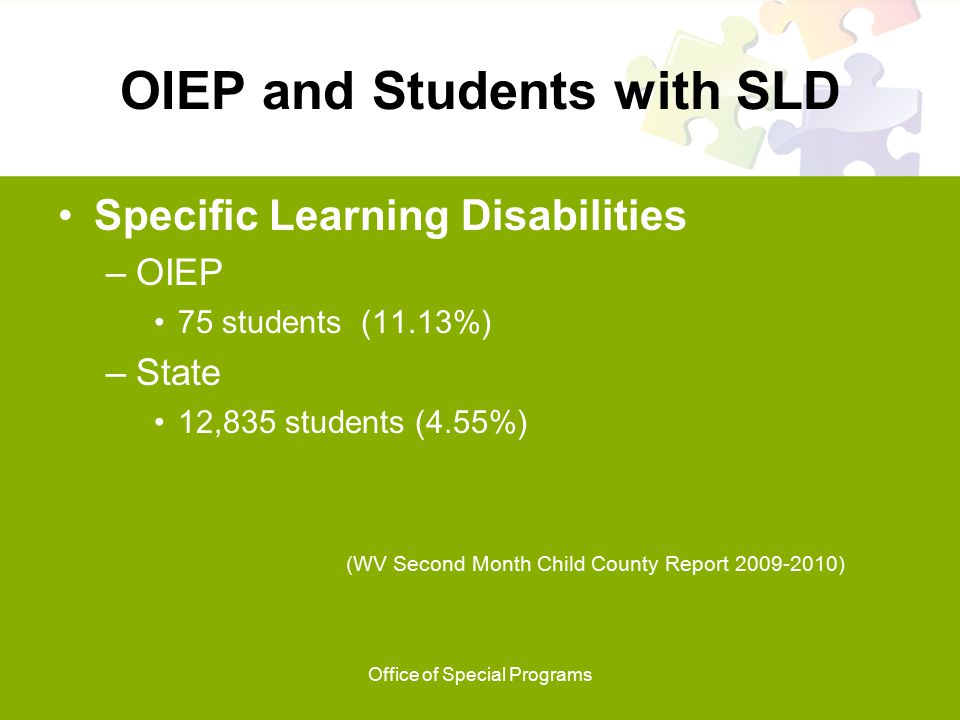 OIEP and Students with SLD

• Specific Learning Disabilities
– OIEP
• 75 students (11.13%)
– State
• 12,835 students (4.55%)

(WV Second Month Child County Report 2009-2010)

Office of Special Programs